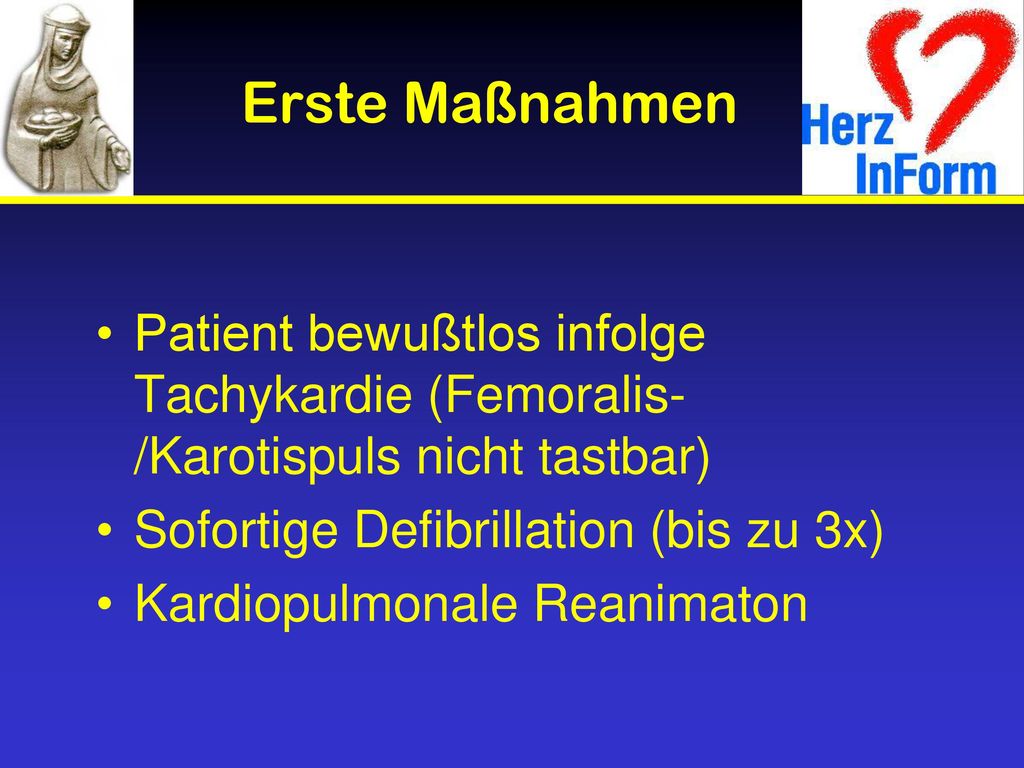 Erste Maßnahmen

Herz
InForm

• Patient bewußtlos infolge Tachykardie (Femoralis-/Karotispuls nicht tastbar)
• Sofortige Defibrillation (bis zu 3x)
• Kardiopulmonale Reanimaton